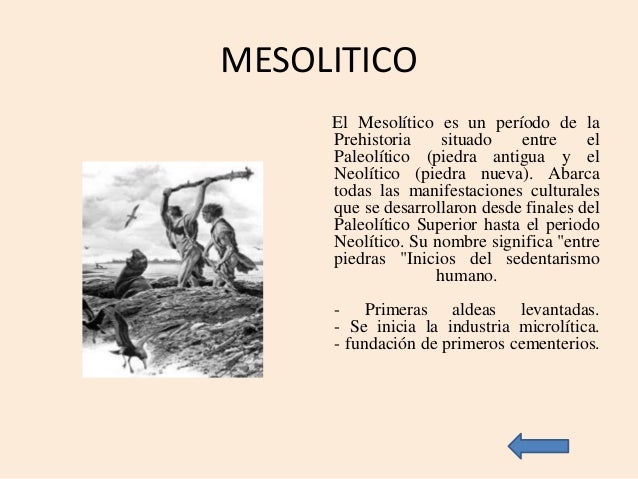 MESOLITICO

El Mesolítico es un período de la Prehistoria situado entre el Paleolítico (piedra antigua y el Neolítico (piedra nueva). Abarca todas las manifestaciones culturales que se desarrollaron desde finales del Paleolítico Superior hasta el periodo Neolítico. Su nombre significa "entre piedras "Inicios del sedentarismo humano.

- Primeras aldeas levantadas.
- Se inicia la industria microlítica.
- fundación de primeros cementerios.